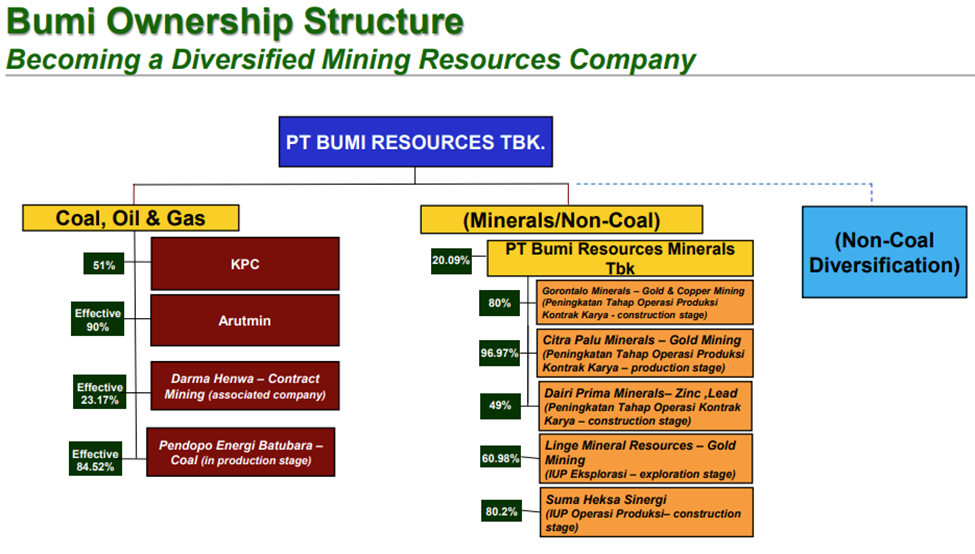 Bumi Ownership Structure
Becoming a Diversified Mining Resources Company

PT BUMI RESOURCES TBK.

Coal, Oil & Gas

51%
KPC

Effective 90%
Arutmin

Effective 23.17%
Darma Henwa – Contract Mining (associated company)

Effective 84.52%
Pendopo Energi Batubara – Coal (in production stage)

(Minerals/Non-Coal)

20.09%
PT Bumi Resources Minerals Tbk

80%
Gorontalo Minerals – Gold & Copper Mining (Peningkatan Tahap Operasi Produksi Kontrak Karya - construction stage)

96.97%
Citra Palu Minerals – Gold Mining (Peningkatan Tahap Operasi Produksi Kontrak Karya – production stage)

49%
Dairi Prima Minerals– Zinc ,Lead (Peningkatan Tahap Operasi Kontrak Karya – construction stage)

60.98%
Linge Mineral Resources – Gold Mining (IUP Eksplorasi – exploration stage)

80.2%
Suma Heksa Sinergi (IUP Operasi Produksi– construction stage)

(Non-Coal Diversification)